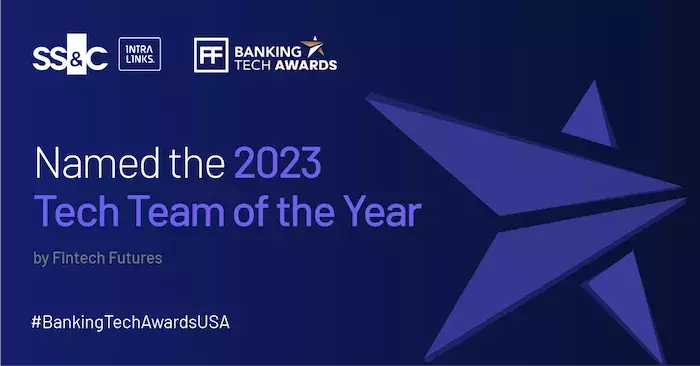 SS&C INTRA LINKS.

FF BANKING TECH AWARDS

Named the 2023 Tech Team of the Year

by Fintech Futures

#BankingTechAwardsUSA